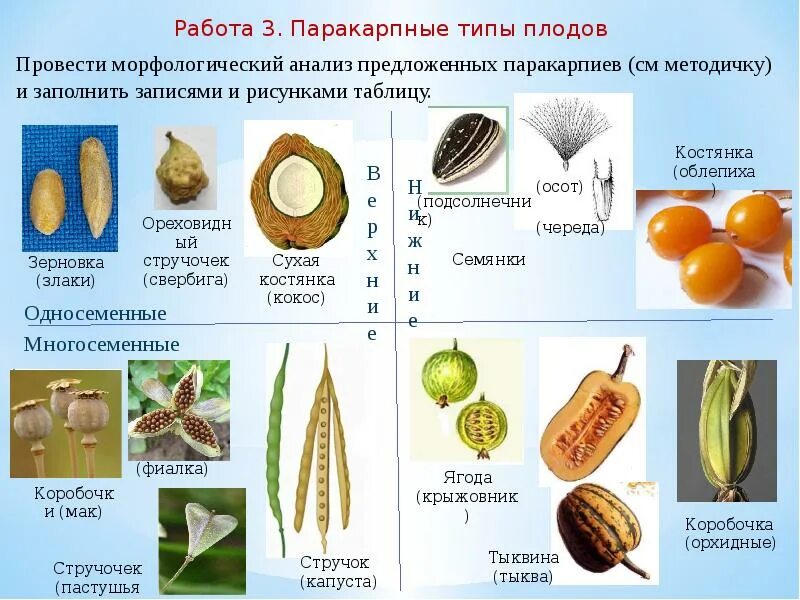 Работа 3. Паракарпные типы плодов

Провести морфологический анализ предложенных паракарпиев (см методичку) и заполнить записями и рисунками таблицу.

Зерновка (злаки)

Ореховидный стручочек (свербига)

Сухая костянка (кокос)

Верхние

Нижние

(подсолнечник)

(осот)

(череда)

Семянки

Костянка (облепиха)

Односеменные

Многосеменные

Коробочки (мак)

(фиалка)

Стручочек (пастушья

Стручок (капуста)

Ягода (крыжовник)

Тыквина (тыква)

Коробочка (орхидные)